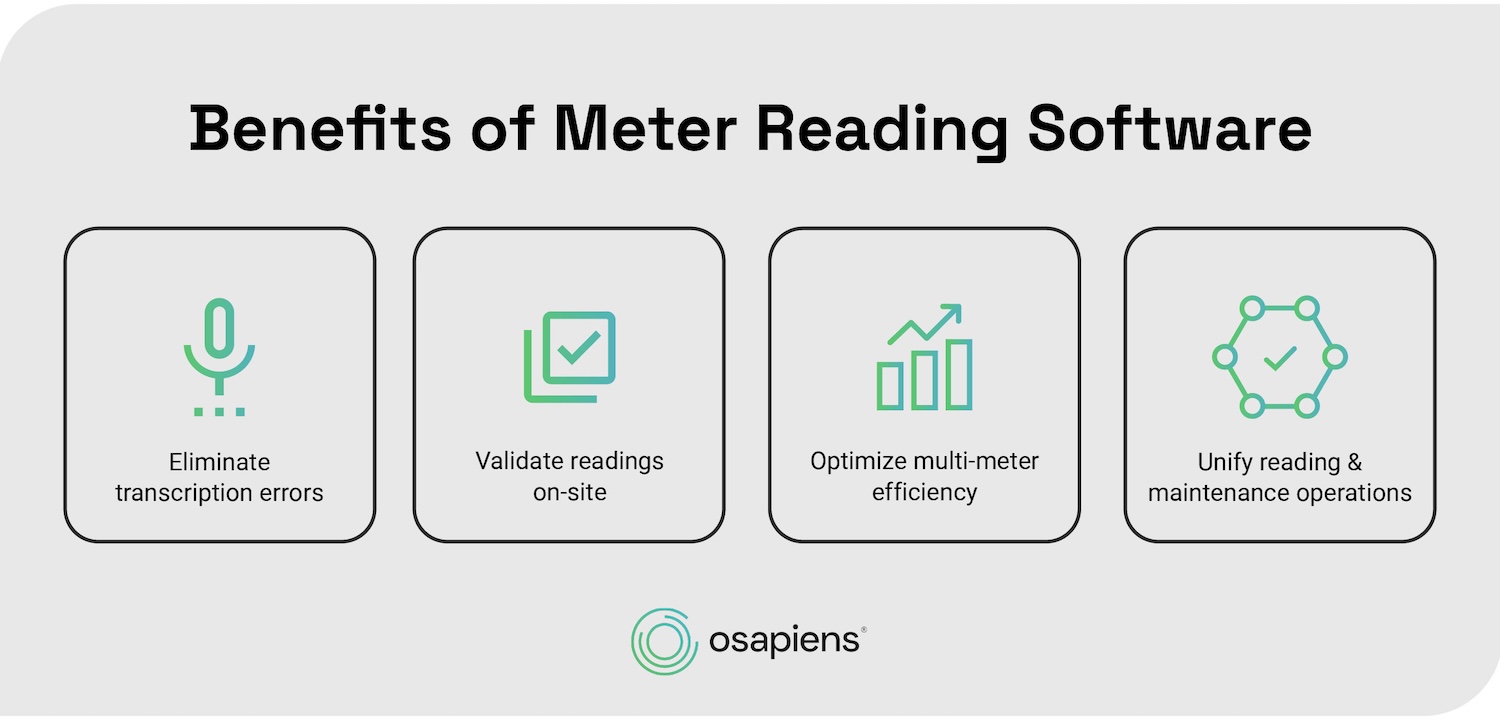 Benefits of Meter Reading Software

Eliminate transcription errors

Validate readings on-site

Optimize multi-meter efficiency

Unify reading & maintenance operations

osapiens®